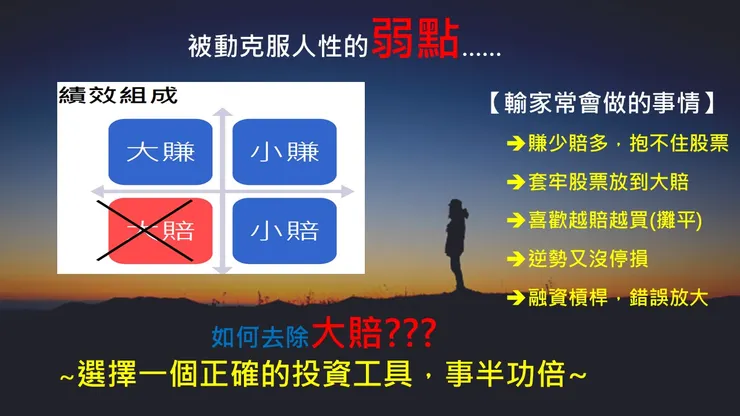 被動克服人性的弱點......

績效組成

大賺

小賺

大賠

小賠

【輸家常會做的事情】

➔賺少賠多，抱不住股票

➔套牢股票放到大賠

➔喜歡越賠越買(攤平)

➔逆勢又沒停損

➔融資槓桿，錯誤放大

如何去除大賠???

~選擇一個正確的投資工具，事半功倍~